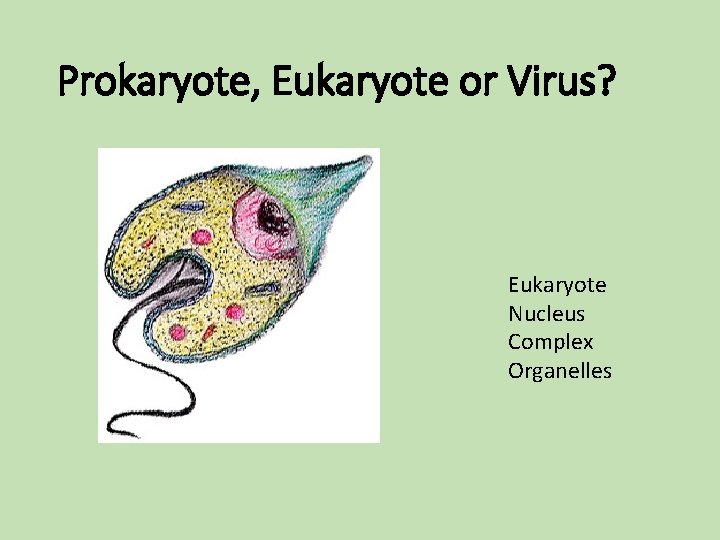 Prokaryote, Eukaryote or Virus?

Eukaryote
Nucleus
Complex
Organelles